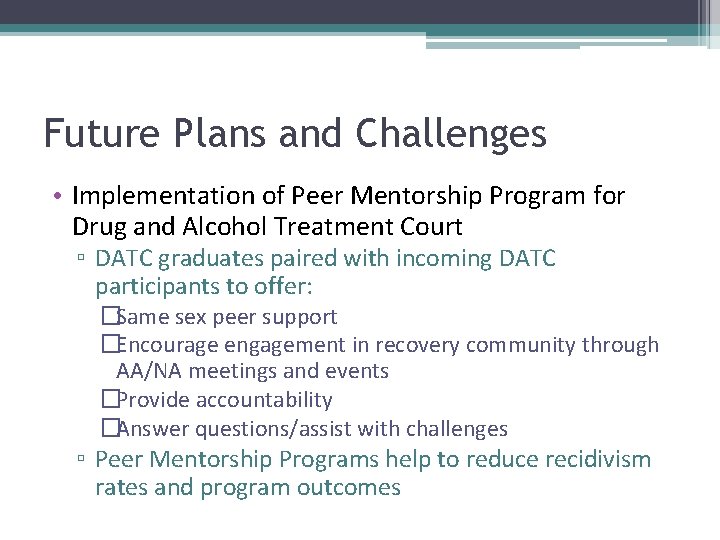 Future Plans and Challenges

• Implementation of Peer Mentorship Program for Drug and Alcohol Treatment Court

▫ DATC graduates paired with incoming DATC participants to offer:

☐Same sex peer support

☐Encourage engagement in recovery community through AA/NA meetings and events

☐Provide accountability

☐Answer questions/assist with challenges

▫ Peer Mentorship Programs help to reduce recidivism rates and program outcomes